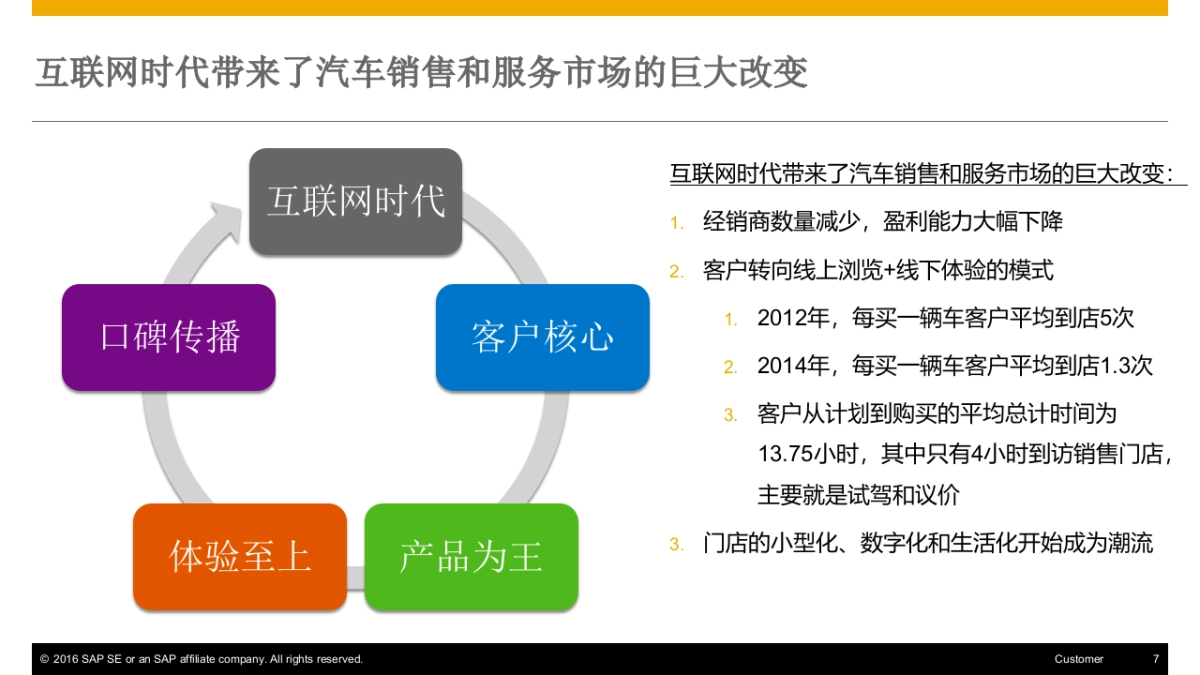 互联网时代带来了汽车销售和服务市场的巨大改变

互联网时代

客户核心

产品为王

体验至上

口碑传播

互联网时代带来了汽车销售和服务市场的巨大改变：

1. 经销商数量减少，盈利能力大幅下降
2. 客户转向线上浏览+线下体验的模式
   1. 2012年，每买一辆车客户平均到店5次
   2. 2014年，每买一辆车客户平均到店1.3次
   3. 客户从计划到购买的平均总计时间为13.75小时，其中只有4小时到访销售门店，主要就是试驾和议价
3. 门店的小型化、数字化和生活化开始成为潮流

© 2016 SAP SE or an SAP affiliate company. All rights reserved.

Customer

7